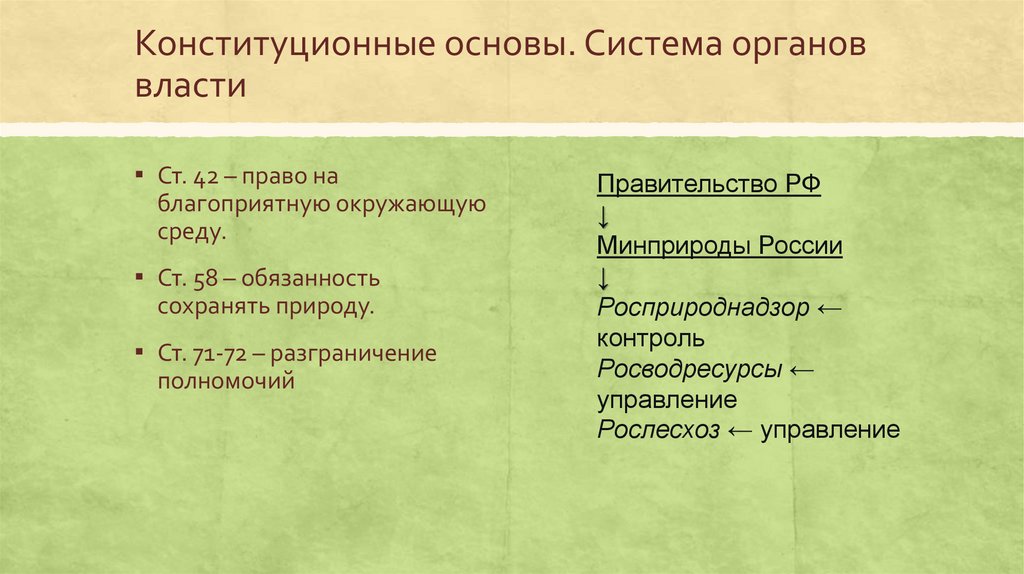 Конституционные основы. Система органов власти

▪ Ст. 42 – право на благоприятную окружающую среду.

▪ Ст. 58 – обязанность сохранять природу.

▪ Ст. 71-72 – разграничение полномочий

Правительство РФ
↓
Минприроды России
↓
Росприроднадзор ← контроль
Росводресурсы ← управление
Рослесхоз ← управление